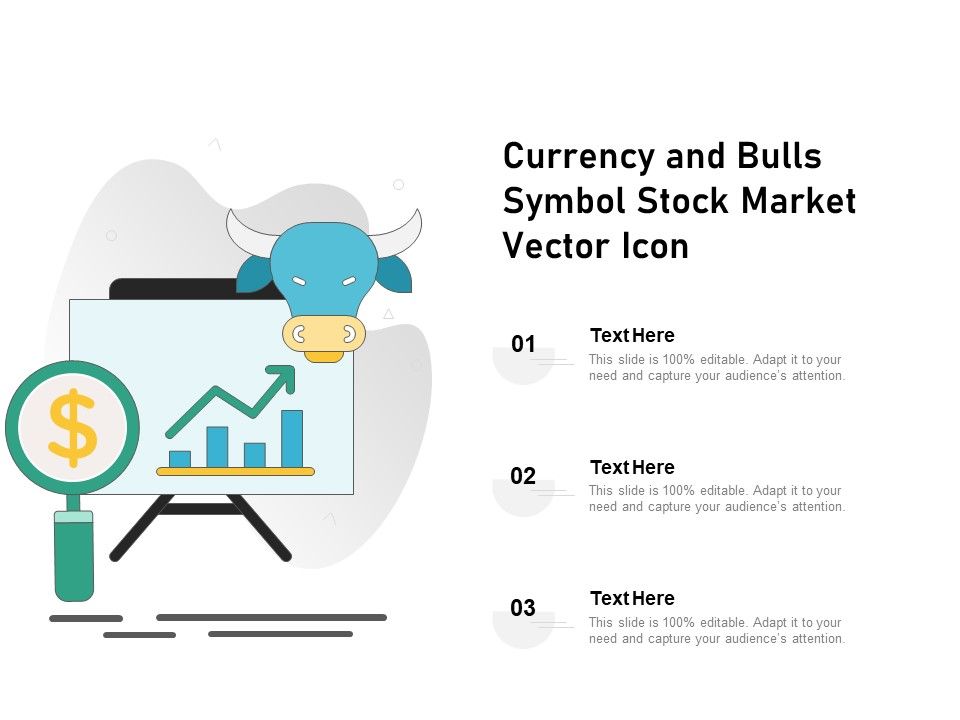 Currency and Bulls Symbol Stock Market Vector Icon

$

01

Text Here

This slide is 100% editable. Adapt it to your need and capture your audience's attention.

02

Text Here

This slide is 100% editable. Adapt it to your need and capture your audience's attention.

03

Text Here

This slide is 100% editable. Adapt it to your need and capture your audience's attention.